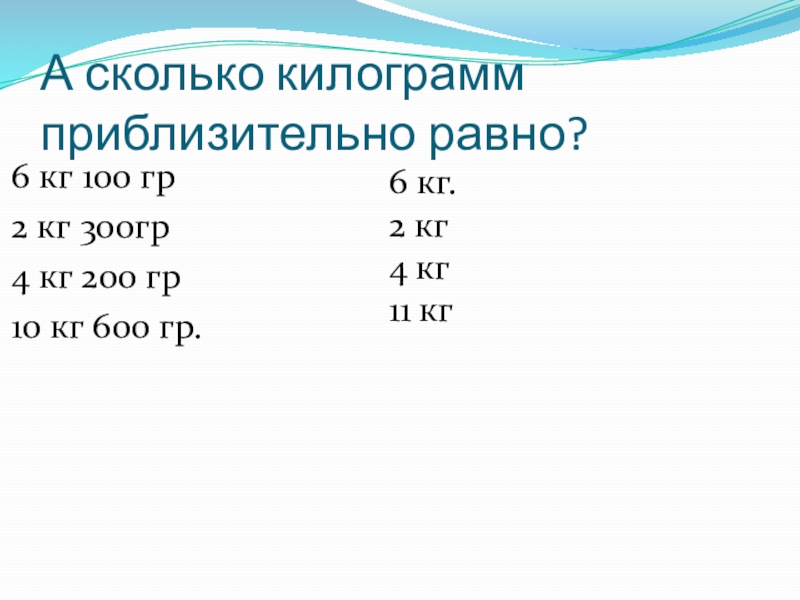 А сколько килограмм приблизительно равно?

6 кг 100 гр

2 кг 300гр

4 кг 200 гр

10 кг 600 гр.

6 кг.

2 кг

4 кг

11 кг